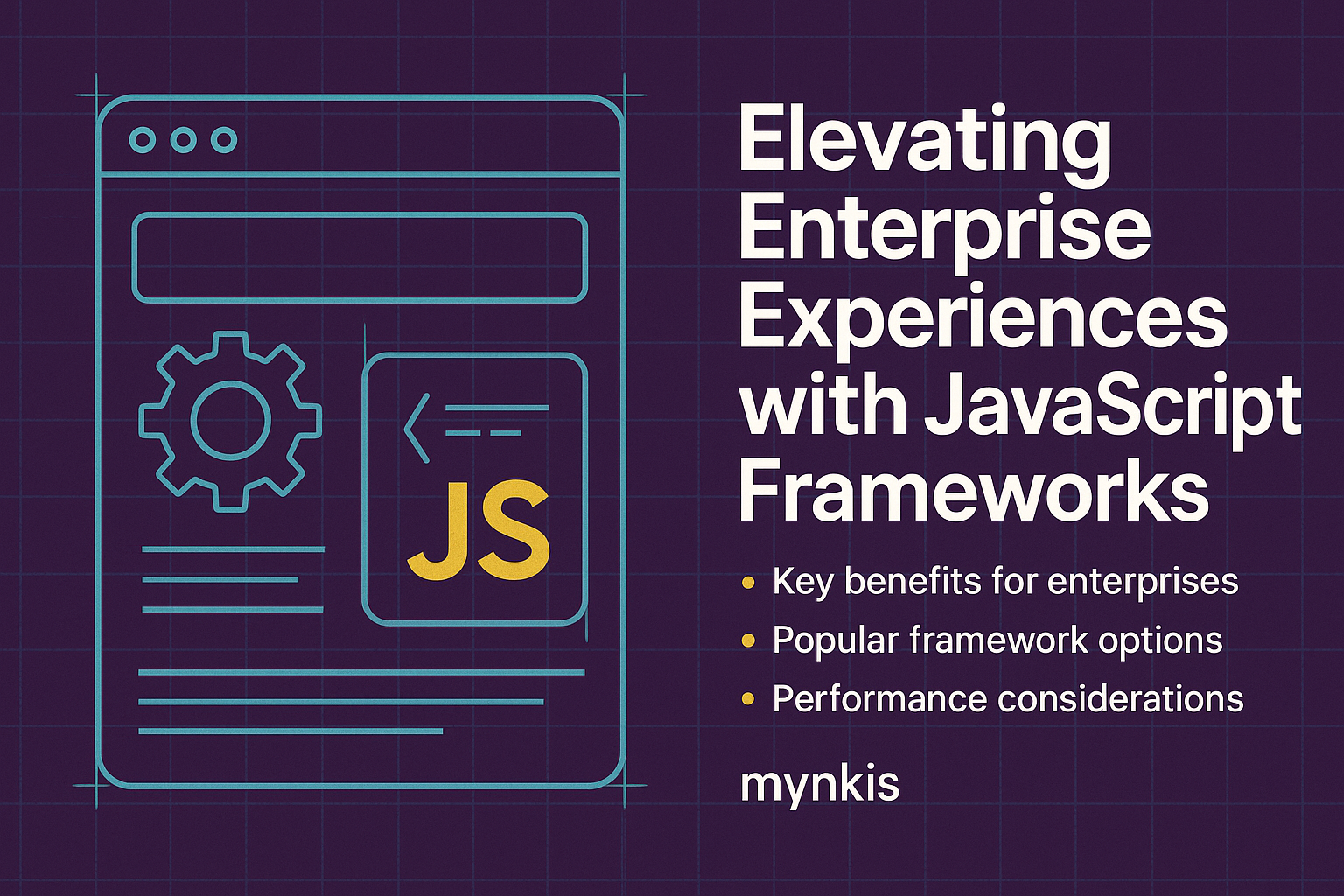 JS

Elevating Enterprise Experiences with JavaScript Frameworks

• Key benefits for enterprises
• Popular framework options
• Performance considerations

mynkis